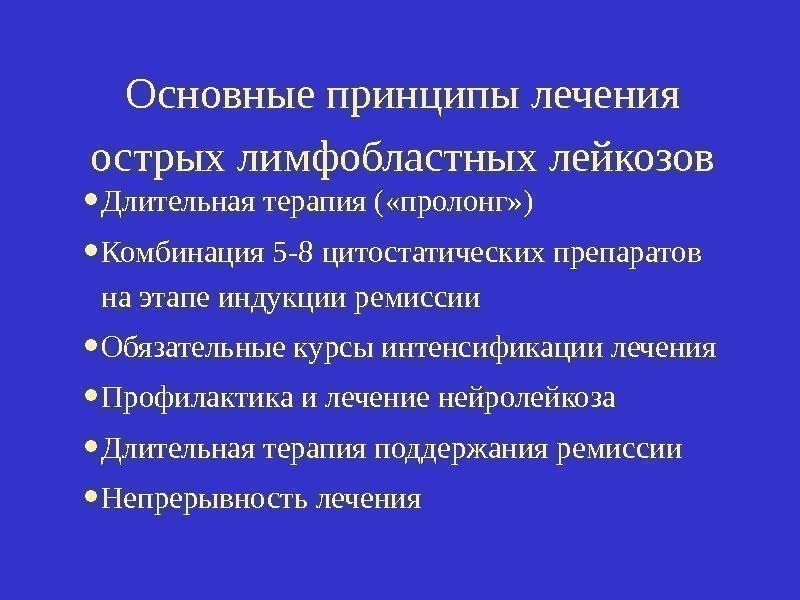 Основные принципы лечения острых лимфобластных лейкозов

• Длительная терапия («пролонг»)

• Комбинация 5-8 цитостатических препаратов на этапе индукции ремиссии

• Обязательные курсы интенсификации лечения

• Профилактика и лечение нейролейкоза

• Длительная терапия поддержания ремиссии

• Непрерывность лечения